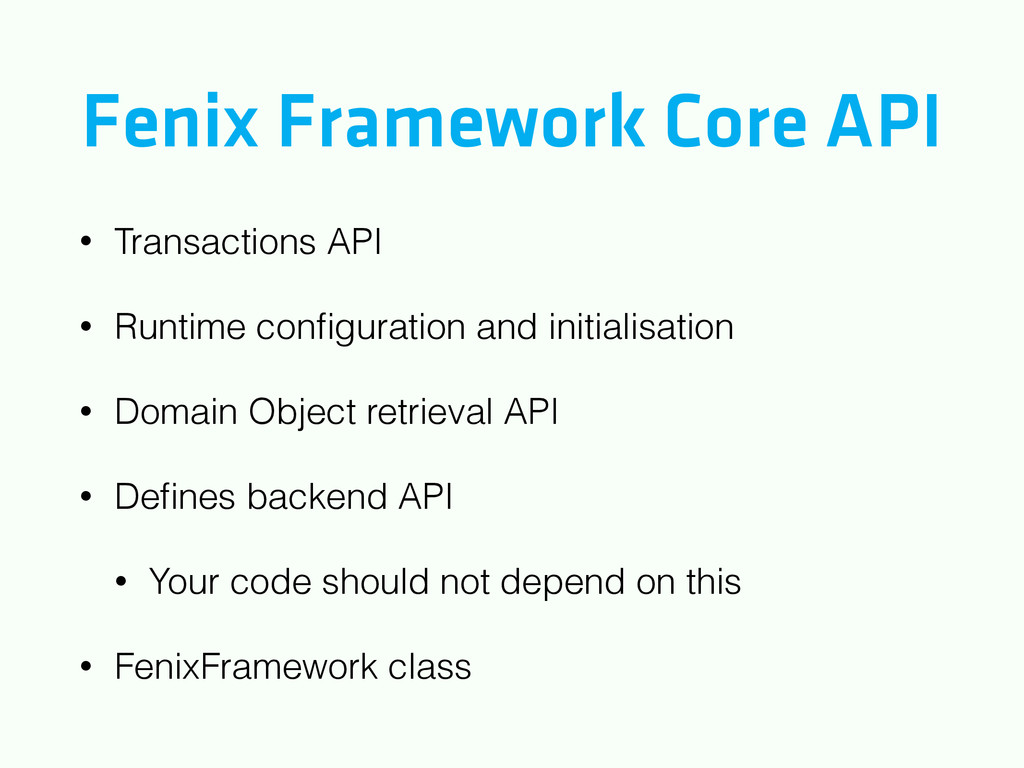 Fenix Framework Core API

• Transactions API

• Runtime configuration and initialisation

• Domain Object retrieval API

• Defines backend API

  • Your code should not depend on this

• FenixFramework class